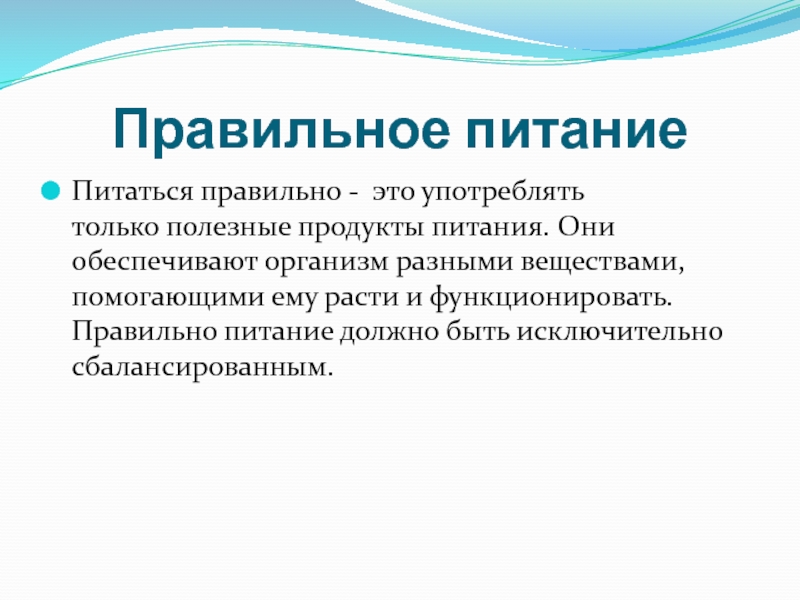 Правильное питание

Питаться правильно - это употреблять только полезные продукты питания. Они обеспечивают организм разными веществами, помогающими ему расти и функционировать. Правильно питание должно быть исключительно сбалансированным.